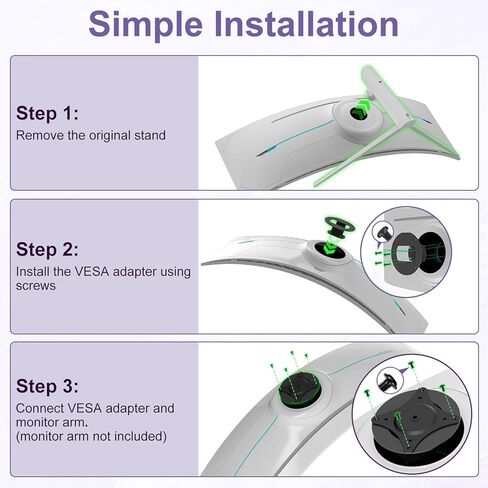 Simple Installation

Step 1:
Remove the original stand

Step 2:
Install the VESA adapter using screws

Step 3:
Connect VESA adapter and monitor arm.
(monitor arm not included)